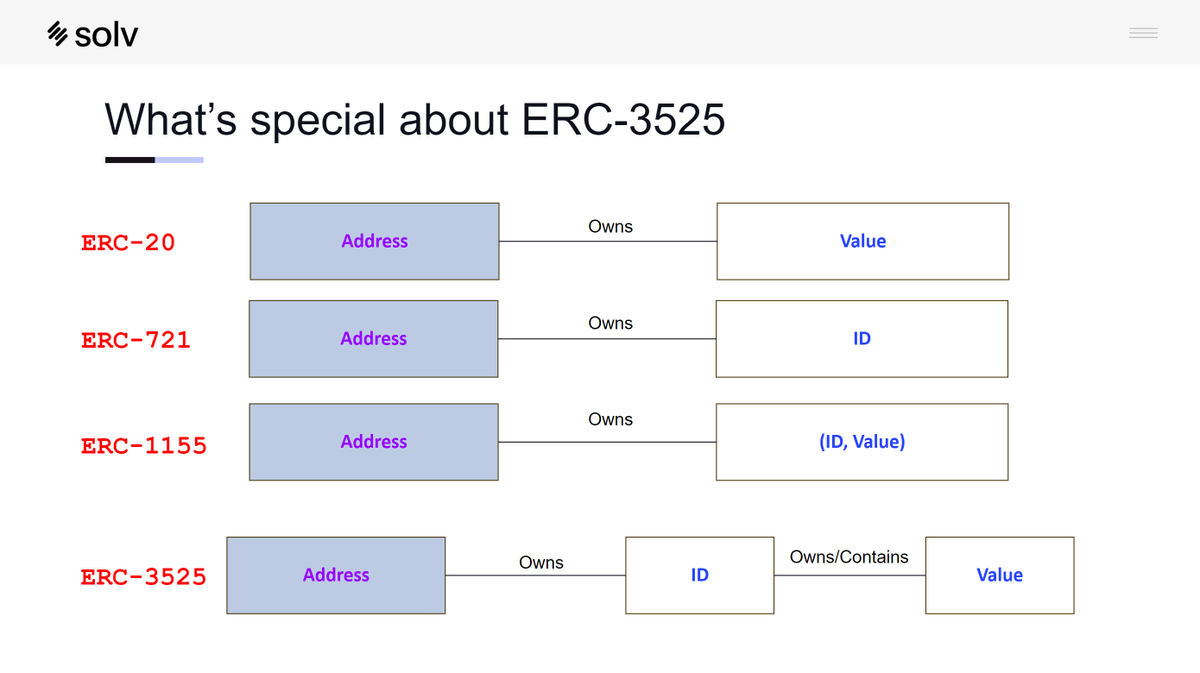 solv

What’s special about ERC-3525

ERC-20 Address Owns Value

ERC-721 Address Owns ID

ERC-1155 Address Owns (ID, Value)

ERC-3525 Address Owns ID Owns/Contains Value